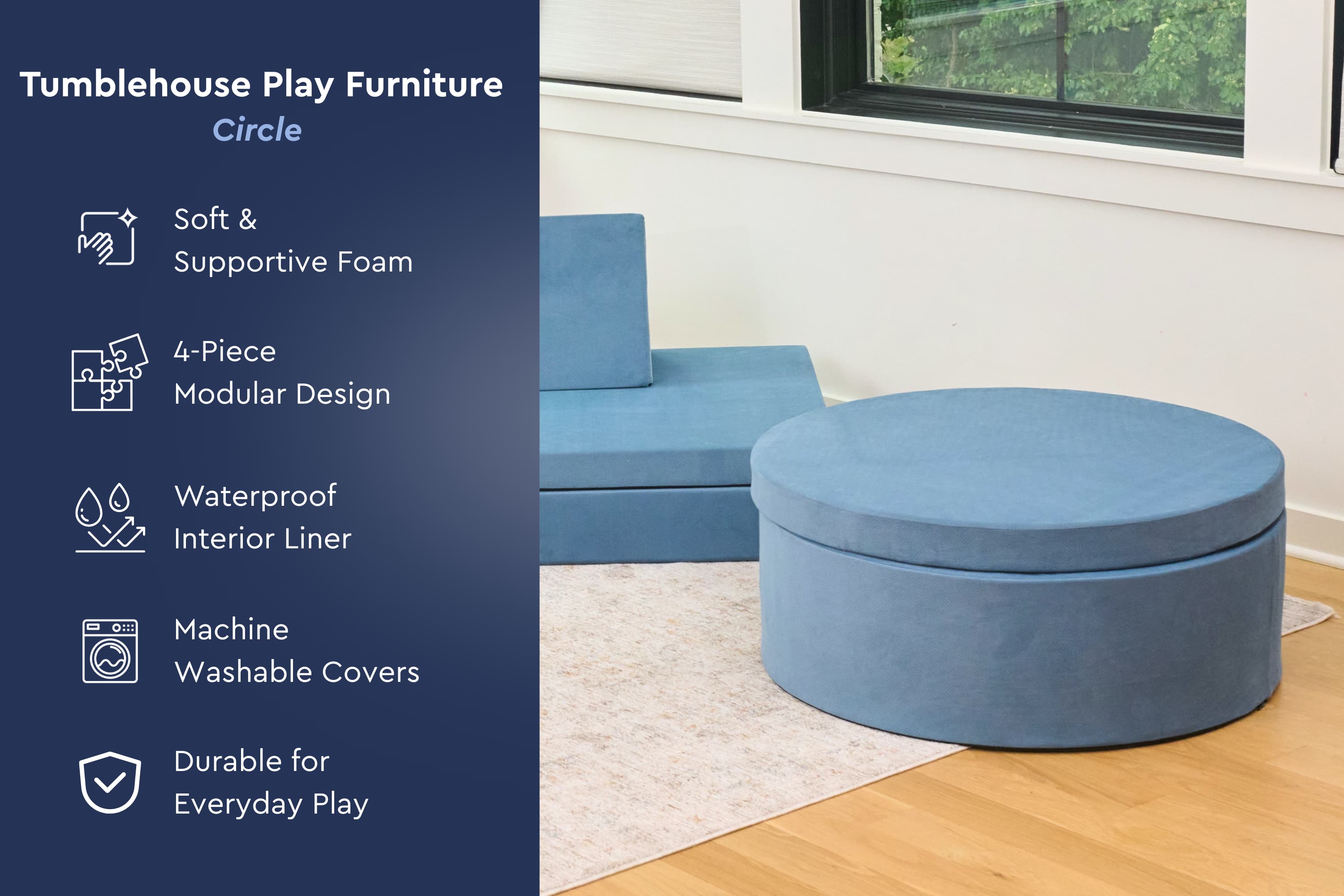 Tumblehouse Play Furniture
Circle

Soft & Supportive Foam

4-Piece Modular Design

Waterproof Interior Liner

Machine Washable Covers

Durable for Everyday Play